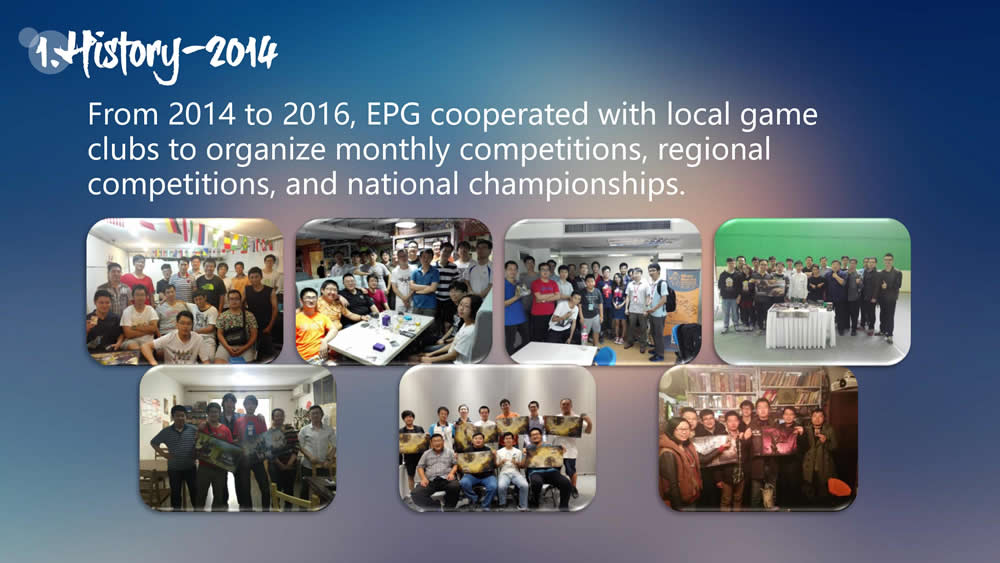 1.History-2014

From 2014 to 2016, EPG cooperated with local game clubs to organize monthly competitions, regional competitions, and national championships.